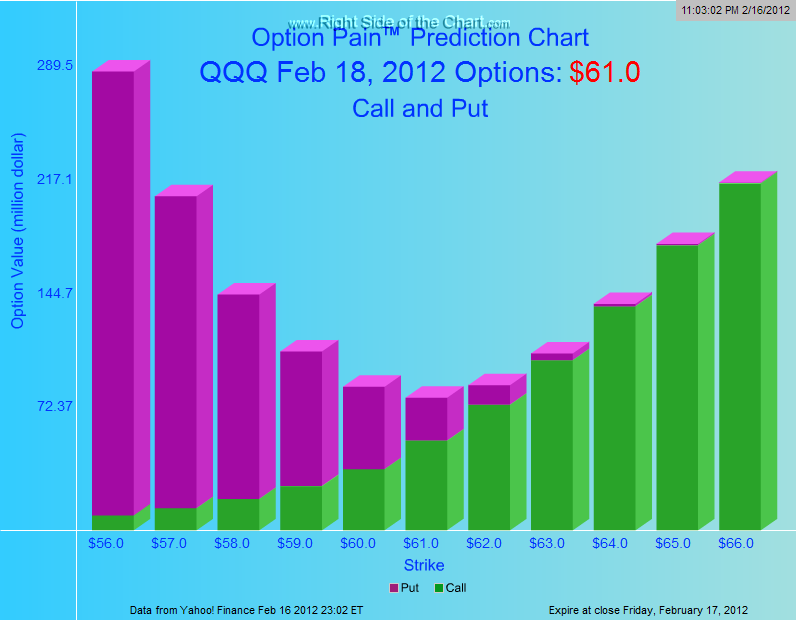 11:03:02 PM 2/16/2012

www.Right Side of the Chart.com

Option Pain™ Prediction Chart

QQQ Feb 18, 2012 Options: $61.0

Call and Put

Option Value (million dollar)

289.5
217.1
144.7
72.37

$56.0 $57.0 $58.0 $59.0 $60.0 $61.0 $62.0 $63.0 $64.0 $65.0 $66.0

Strike

Put Call

Data from Yahoo! Finance Feb 16 2012 23:02 ET

Expire at close Friday, February 17, 2012